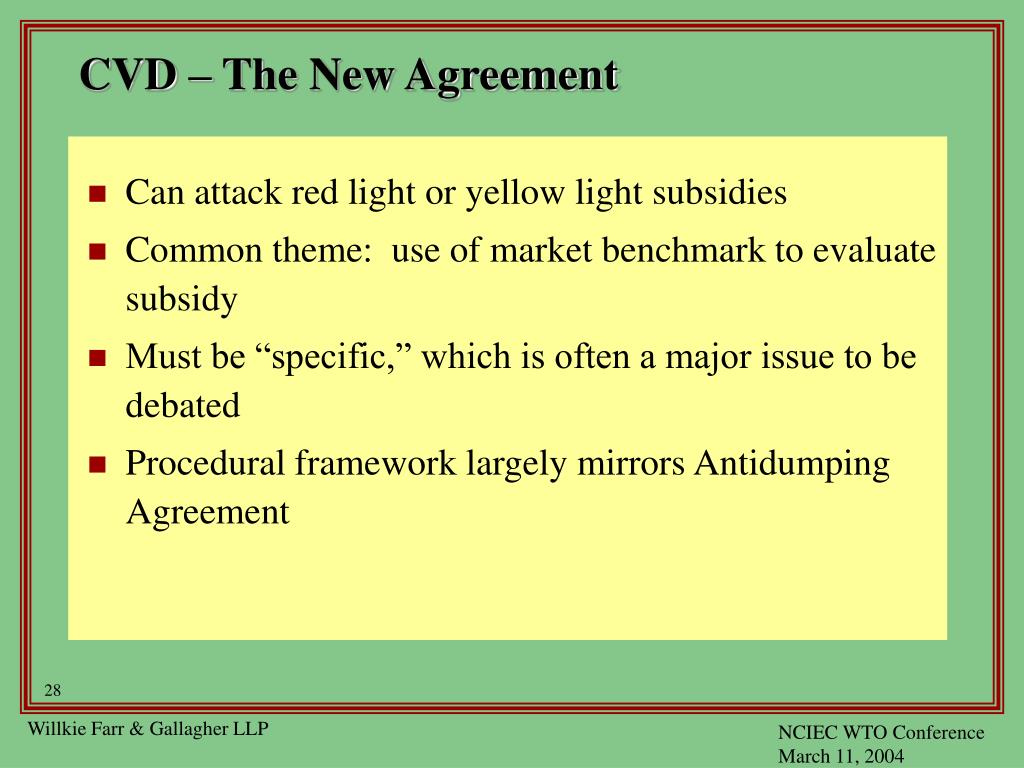 CVD – The New Agreement

- Can attack red light or yellow light subsidies
- Common theme: use of market benchmark to evaluate subsidy
- Must be “specific,” which is often a major issue to be debated
- Procedural framework largely mirrors Antidumping Agreement

28

Willkie Farr & Gallagher LLP

NCIEC WTO Conference
March 11, 2004